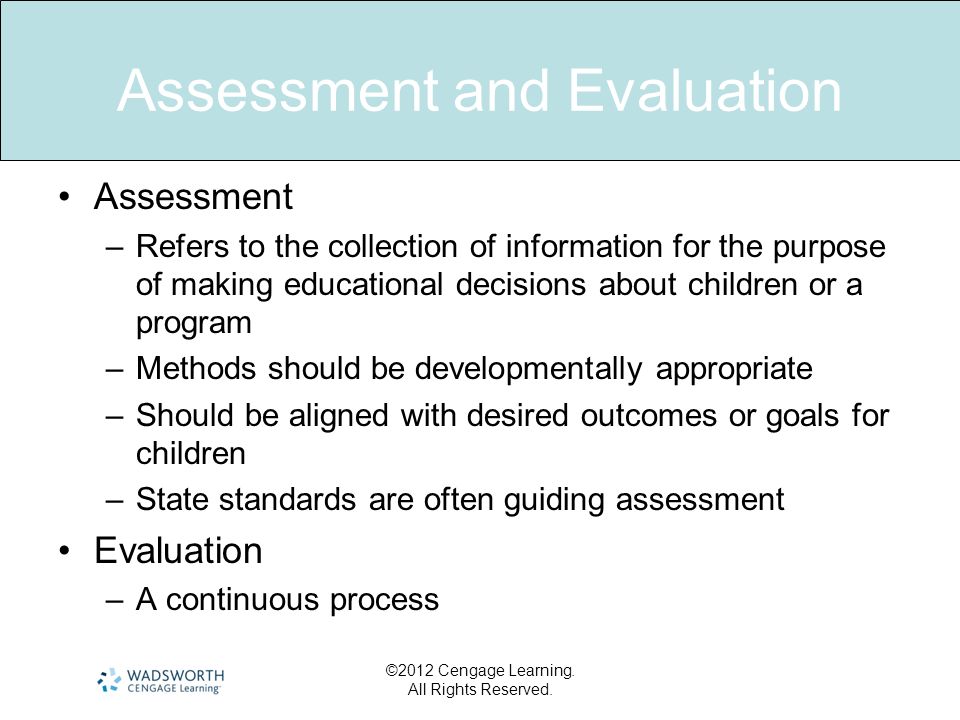 Assessment and Evaluation

• Assessment
– Refers to the collection of information for the purpose of making educational decisions about children or a program
– Methods should be developmentally appropriate
– Should be aligned with desired outcomes or goals for children
– State standards are often guiding assessment
• Evaluation
– A continuous process

WADSWORTH
CENGAGE Learning

©2012 Cengage Learning.
All Rights Reserved.